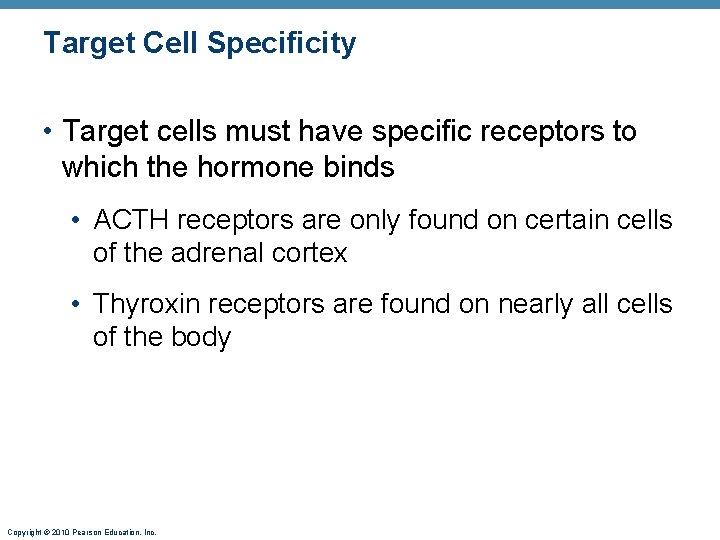 Target Cell Specificity

• Target cells must have specific receptors to which the hormone binds

• ACTH receptors are only found on certain cells of the adrenal cortex

• Thyroxin receptors are found on nearly all cells of the body

Copyright © 2010 Pearson Education, Inc.